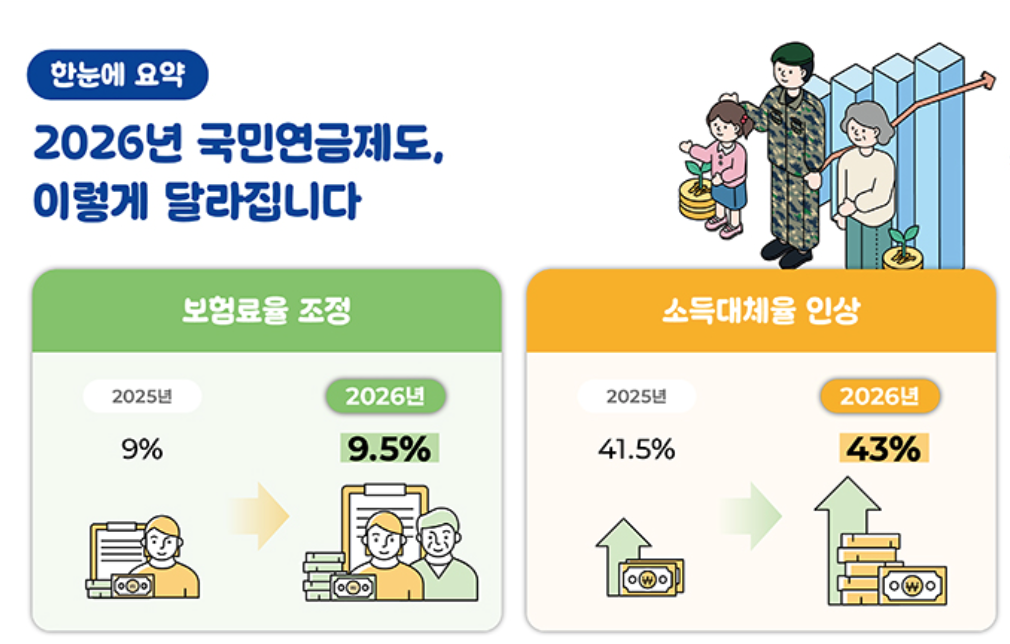 한눈에 요약

2026년 국민연금제도, 이렇게 달라집니다

보험료율 조정

2025년
9%

2026년
9.5%

소득대체율 인상

2025년
41.5%

2026년
43%